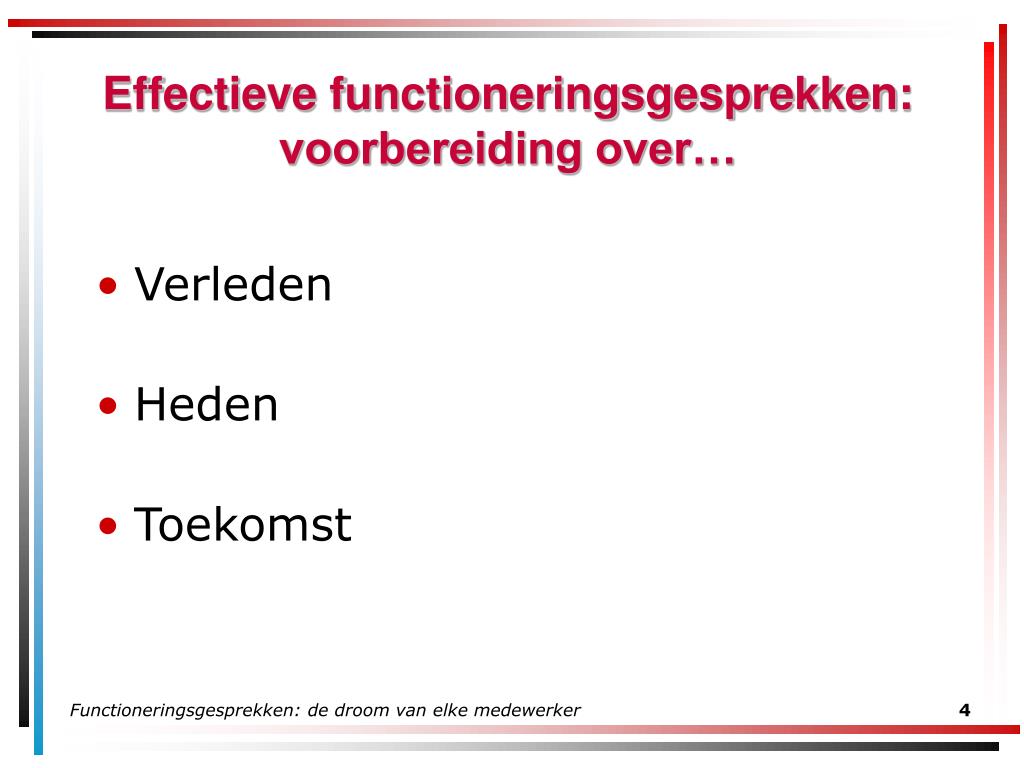 Effectieve functioneringsgesprekken: voorbereiding over…

• Verleden

• Heden

• Toekomst

Functioneringsgesprekken: de droom van elke medewerker

4